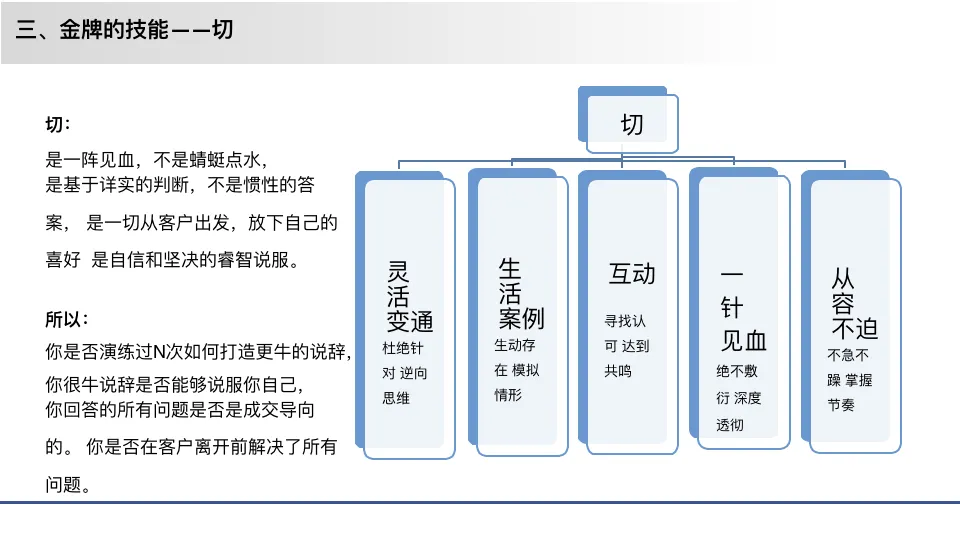 三、金牌的技能——切

切：
是一阵见血，不是蜻蜓点水，
是基于详实的判断，不是惯性的答案， 是一切从客户出发，放下自己的喜好 是自信和坚决的睿智说服。

所以：
你是否演练过N次如何打造更牛的说辞，
你很牛说辞是否能够说服你自己，
你回答的所有问题是否是成交导向的。 你是否在客户离开前解决了所有问题。

切

灵活变通
杜绝针对 逆向思维

生活案例
生动存在 模拟情形

互动
寻找认可 达到共鸣

一针见血
绝不敷衍 深度透彻

从容不迫
不急不躁 掌握节奏